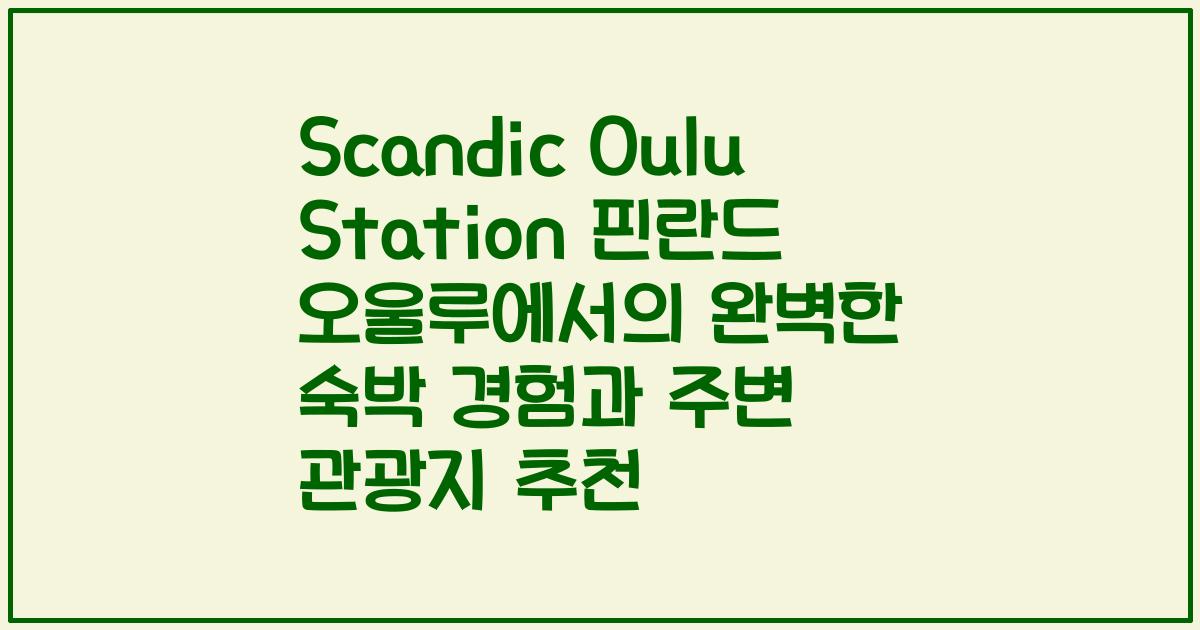 Scandic Oulu Station 핀란드 오울루에서의 완벽한 숙박 경험과 주변 관광지 추천